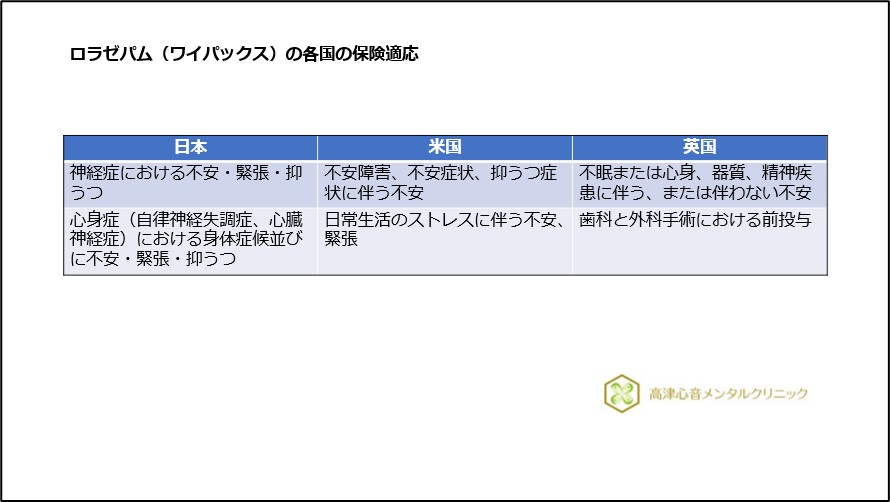 ロラゼパム（ワイパックス）の各国の保険適応

| 日本 | 米国 | 英国 |
|---|---|---|
| 神経症における不安・緊張・抑うつ | 不安障害、不安症状、抑うつ症状に伴う不安 | 不眠または心身、器質、精神疾患に伴う、または伴わない不安 |
| 心身症（自律神経失調症、心臓神経症）における身体症候並びに不安・緊張・抑うつ | 日常生活のストレスに伴う不安、緊張 | 歯科と外科手術における前投与 |

高津心音メンタルクリニック